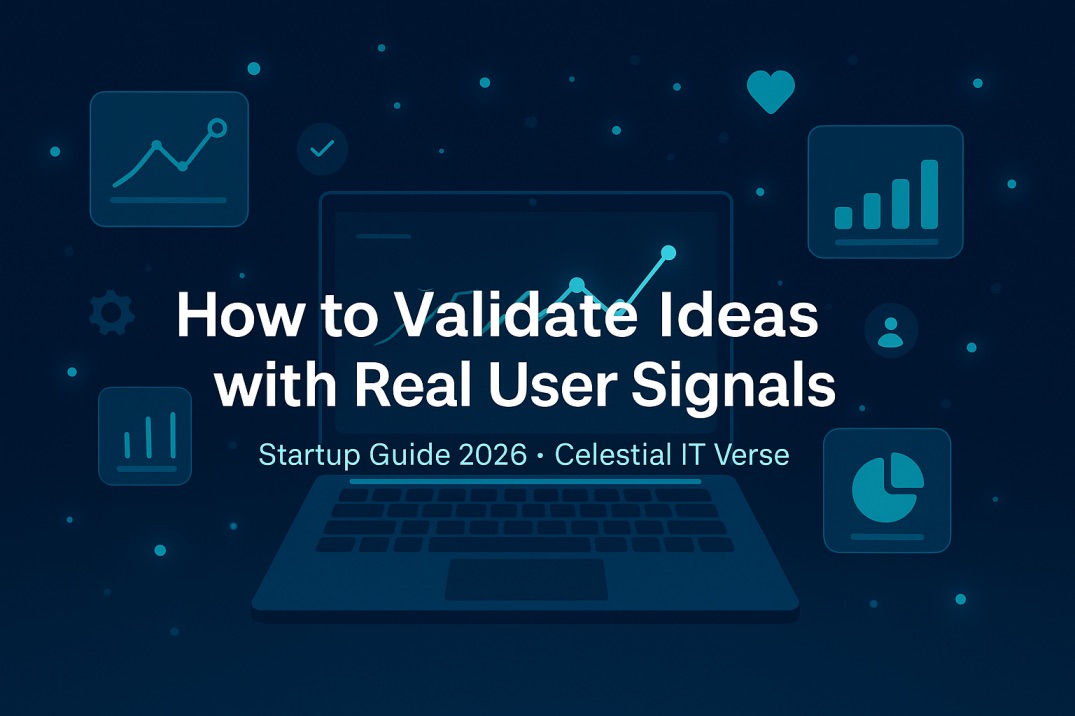 How to Validate Ideas with Real User Signals

Startup Guide 2026 • Celestial IT Verse